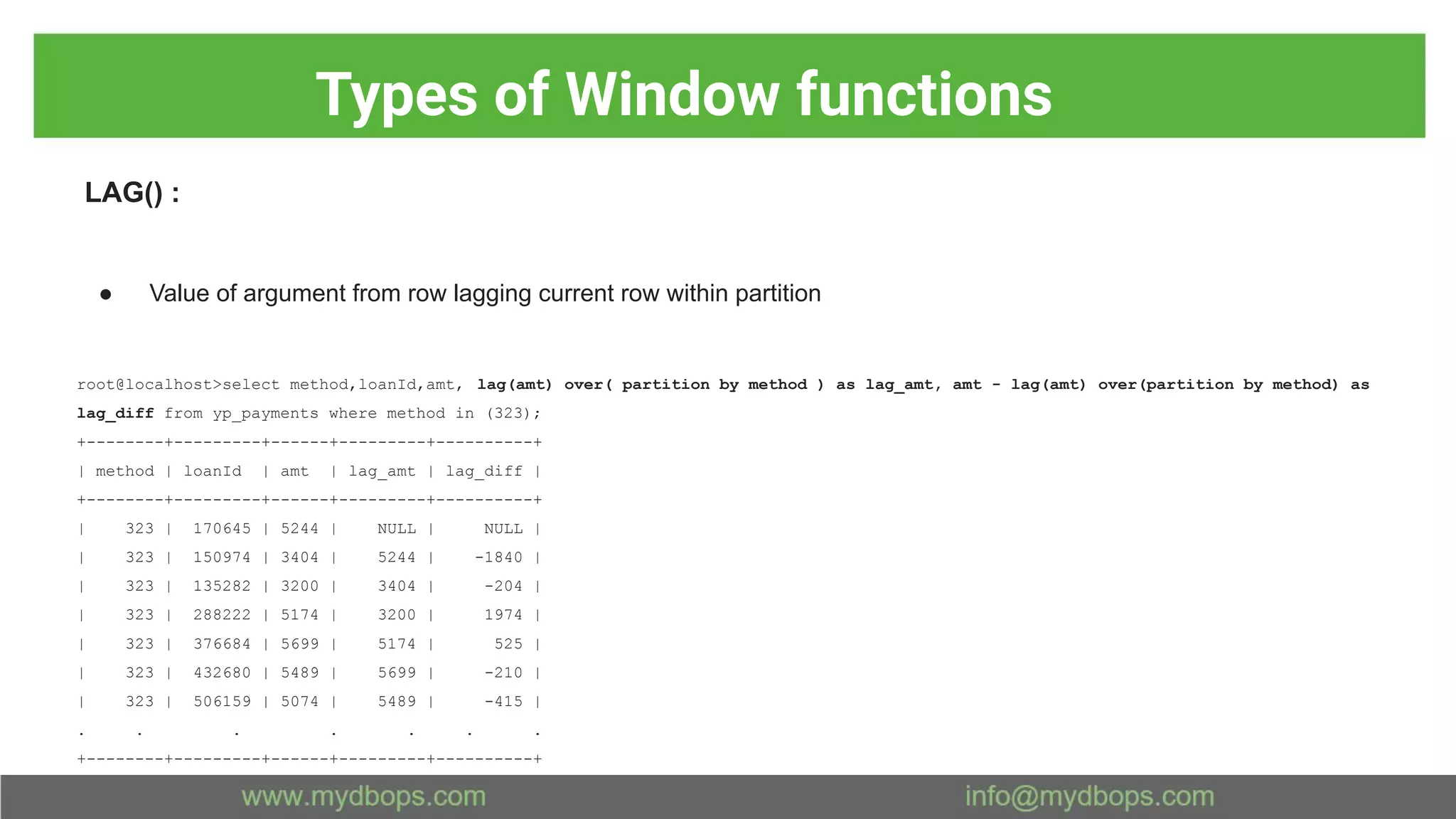 Types of Window functions

LAG() :

● Value of argument from row lagging current row within partition

root@localhost>select method,loanId,amt, lag(amt) over( partition by method ) as lag_amt, amt - lag(amt) over(partition by method) as lag_diff from yp_payments where method in (323);

| method | loanId | amt | lag_amt | lag_diff |
|---|---|---|---|---|
| 323 | 170645 | 5244 | NULL | NULL |
| 323 | 150974 | 3404 | 5244 | -1840 |
| 323 | 135282 | 3200 | 3404 | -204 |
| 323 | 288222 | 5174 | 3200 | 1974 |
| 323 | 376684 | 5699 | 5174 | 525 |
| 323 | 432680 | 5489 | 5699 | -210 |
| 323 | 506159 | 5074 | 5489 | -415 |
| . | . | . | . | . |

www.mydbops.com info@mydbops.com